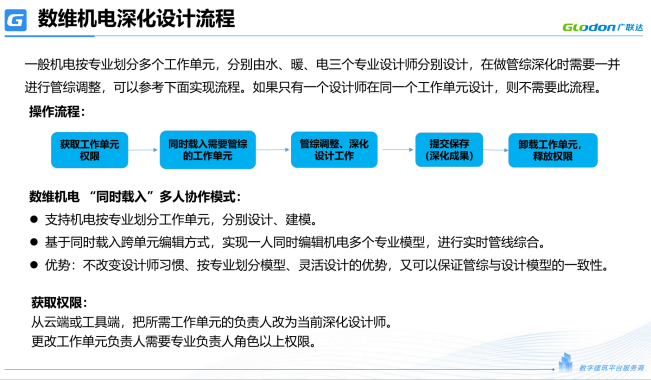 G 数维机电深化设计流程

Glodon 广联达

一般机电按专业划分多个工作单元，分别由水、暖、电三个专业设计师分别设计，在做管综深化时需要一并进行管综调整，可以参考下面实现流程。如果只有一个设计师在同一个工作单元设计，则不需要此流程。

操作流程：

获取工作单元权限

同时载入需要管综的工作单元

管综调整、深化设计工作

提交保存（深化成果）

卸载工作单元，释放权限

数维机电 “同时载入”多人协作模式：

● 支持机电按专业划分工作单元，分别设计、建模。

● 基于同时载入跨单元编辑方式，实现一人同时编辑机电多个专业模型，进行实时管线综合。

● 优势：不改变设计师习惯、按专业划分模型、灵活设计的优势，又可以保证管综与设计模型的一致性。

获取权限：

从云端或工具端，把所需工作单元的负责人改为当前深化设计师。

更改工作单元负责人需要专业负责人角色以上权限。

数字建筑平台服务商